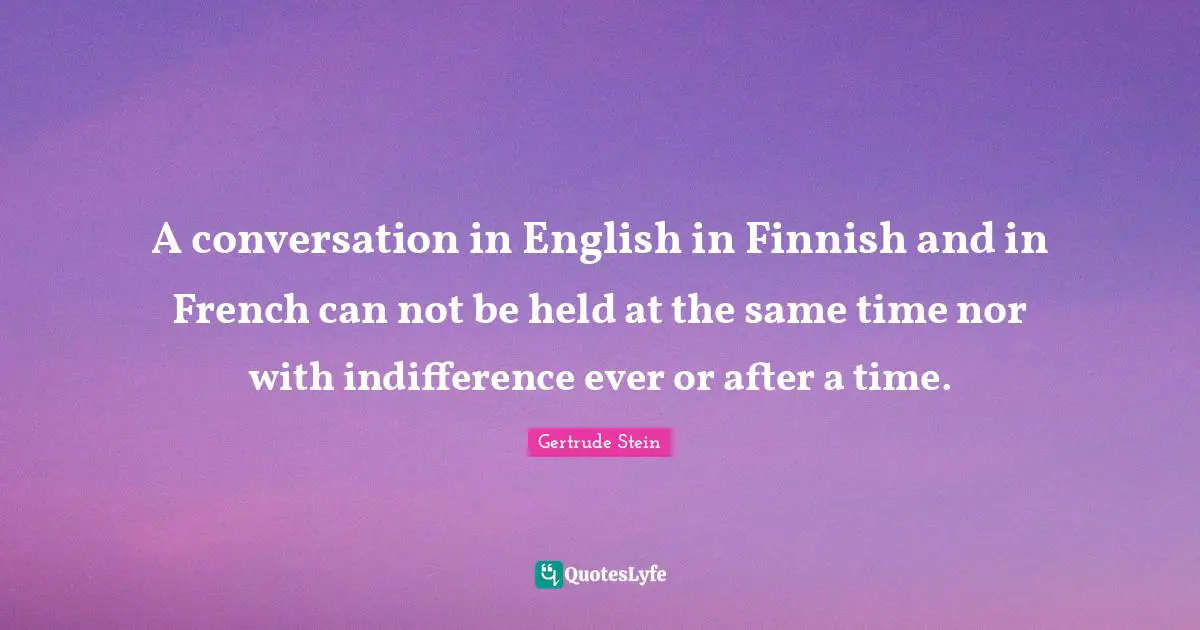 A conversation in English in Finnish and in French can not be held at the same time nor with indifference ever or after a time.

Gertrude Stein

QuotesLyfe